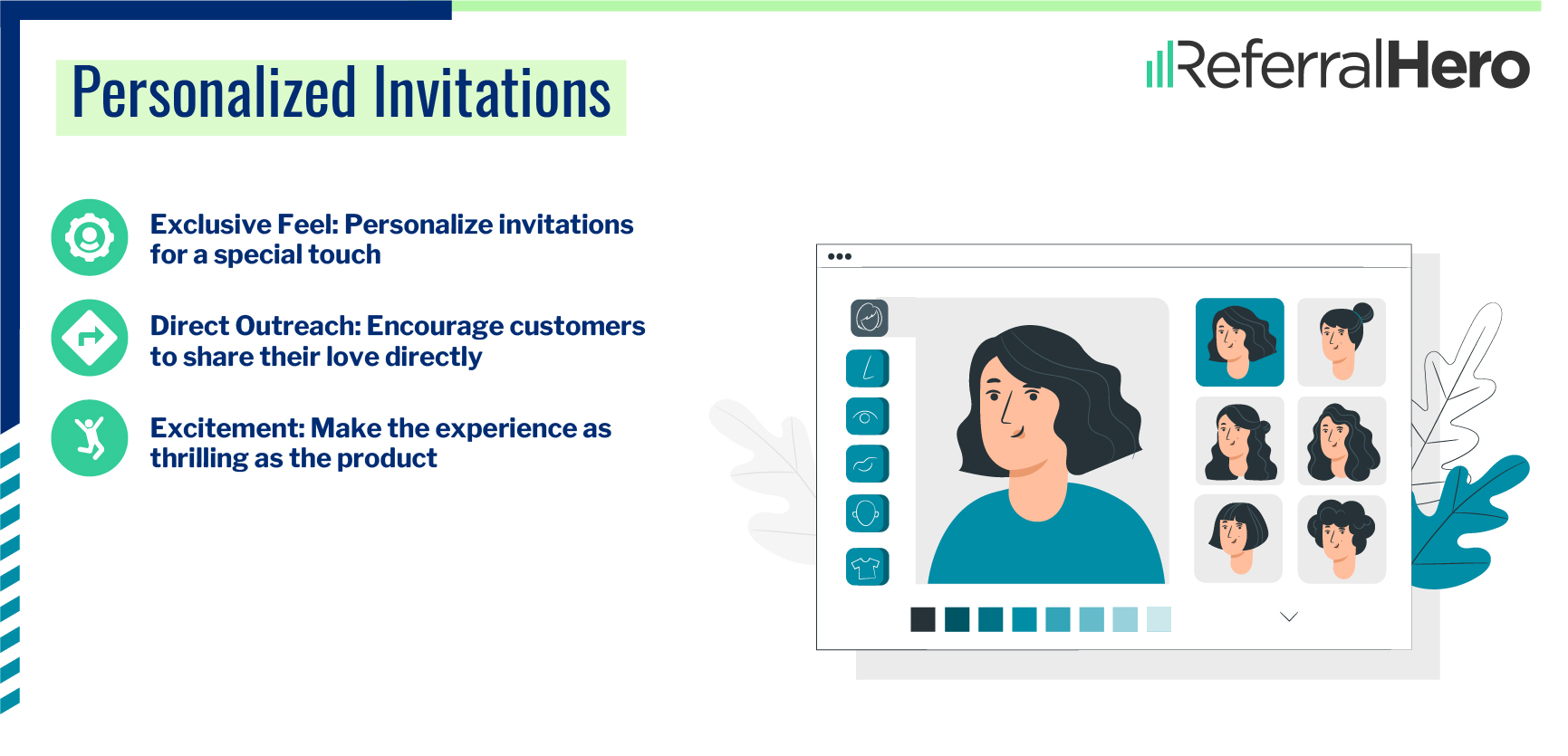 Personalized Invitations

ReferralHero

Exclusive Feel: Personalize invitations for a special touch

Direct Outreach: Encourage customers to share their love directly

Excitement: Make the experience as thrilling as the product